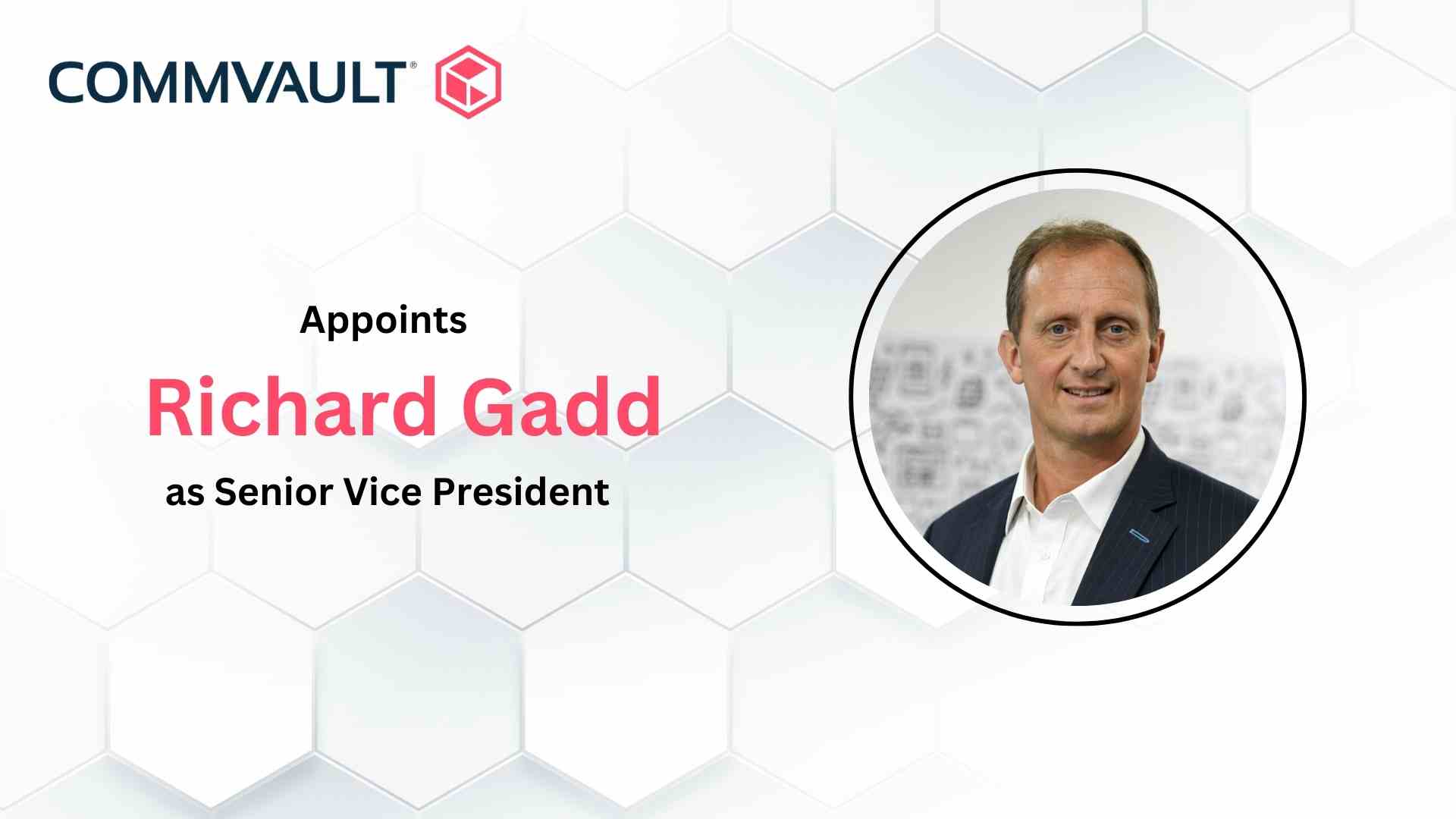 COMMVAULT®

Appoints

Richard Gadd

as Senior Vice President